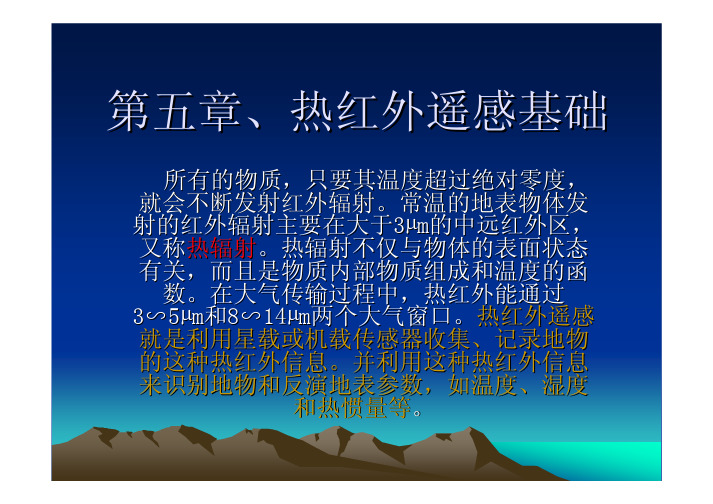 第五章、热红外遥感基础

所有的物质，只要其温度超过绝对零度，就会不断发射红外辐射。常温的地表物体发射的红外辐射主要在大于3μm的中远红外区，又称热辐射。热辐射不仅与物体的表面状态有关，而且是物质内部物质组成和温度的函数。在大气传输过程中，热红外能通过3∽5μm和8∽14μm两个大气窗口。热红外遥感就是利用星载或机载传感器收集、记录地物的这种热红外信息。并利用这种热红外信息来识别地物和反演地表参数，如温度、湿度和热惯量等。